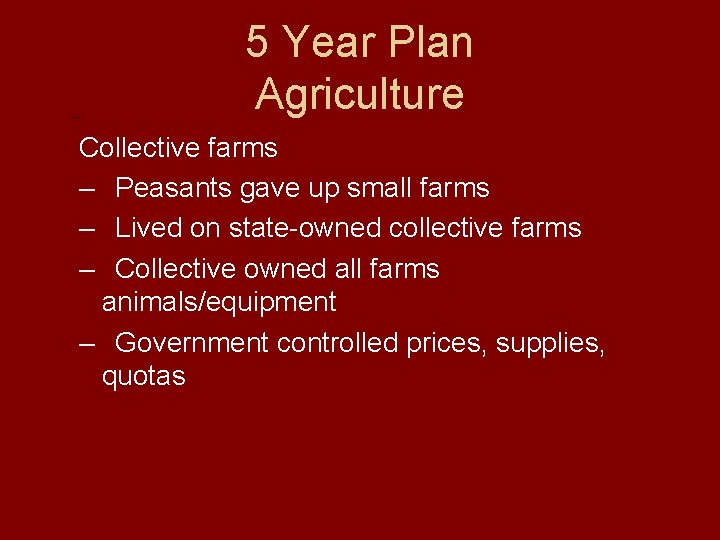 5 Year Plan
Agriculture

Collective farms
– Peasants gave up small farms
– Lived on state-owned collective farms
– Collective owned all farms animals/equipment
– Government controlled prices, supplies, quotas